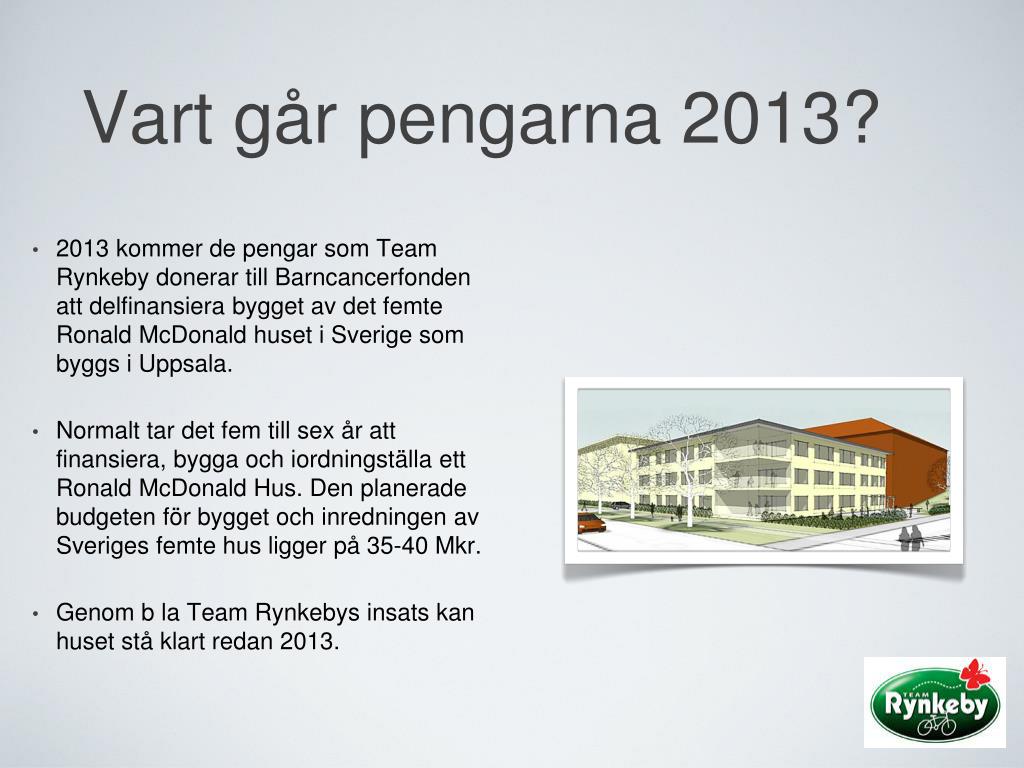 Vart går pengarna 2013?

• 2013 kommer de pengar som Team Rynkeby donerar till Barncancerfonden att delfinansiera bygget av det femte Ronald McDonald huset i Sverige som byggs i Uppsala.

• Normalt tar det fem till sex år att finansiera, bygga och iordningställa ett Ronald McDonald Hus. Den planerade budgeten för bygget och inredningen av Sveriges femte hus ligger på 35-40 Mkr.

• Genom b la Team Rynkebys insats kan huset stå klart redan 2013.

TEAM
Rynkeby